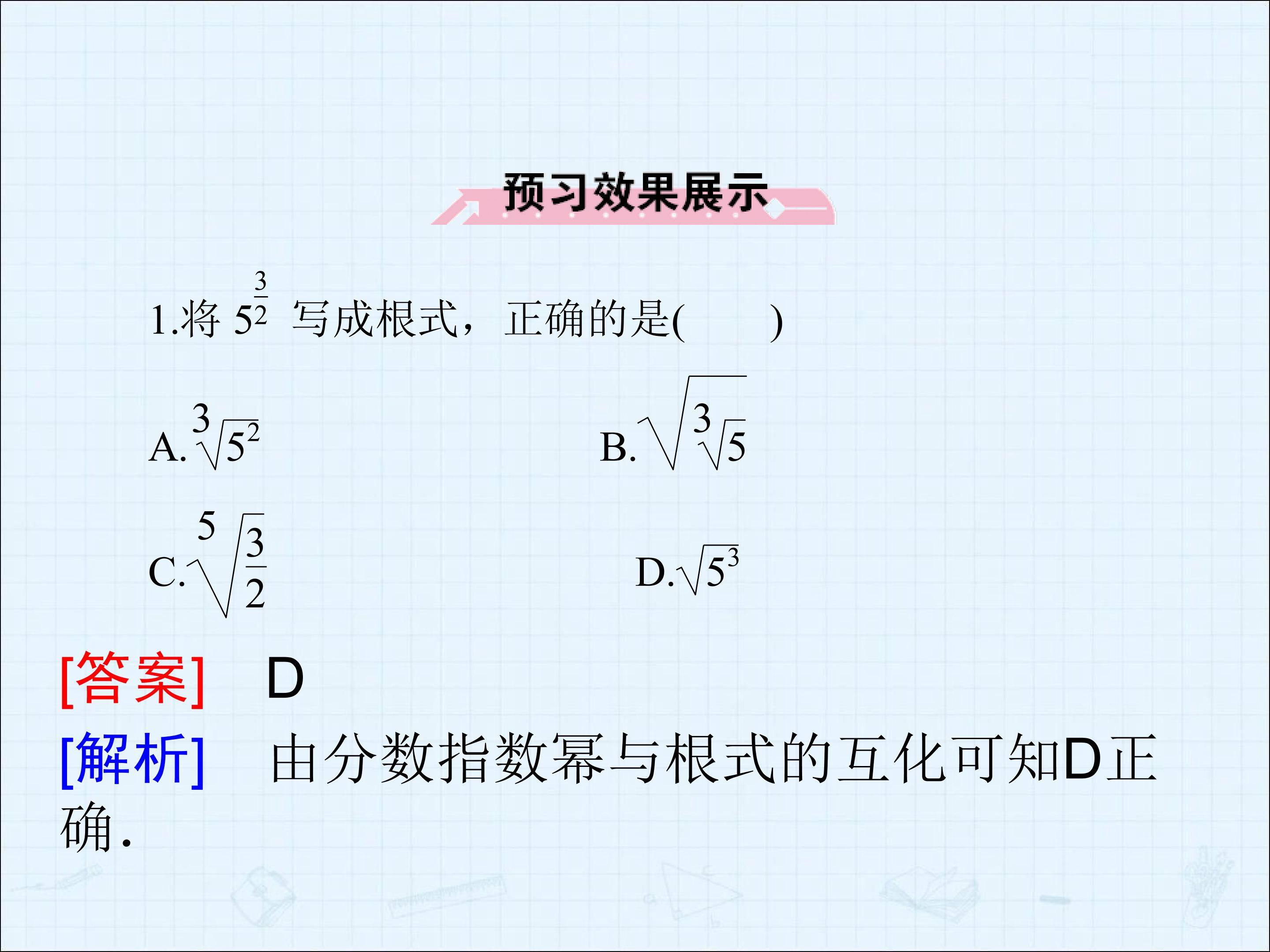 预习效果展示

1.将$5^{\frac{3}{2}}$写成根式，正确的是(　　)

A.$\sqrt[3]{5^2}$ B.$\sqrt{\sqrt[3]{5}}$

C.$\sqrt[5]{\frac{3}{2}}$ D.$\sqrt{5^3}$

[答案]　D

[解析]　由分数指数幂与根式的互化可知D正确.